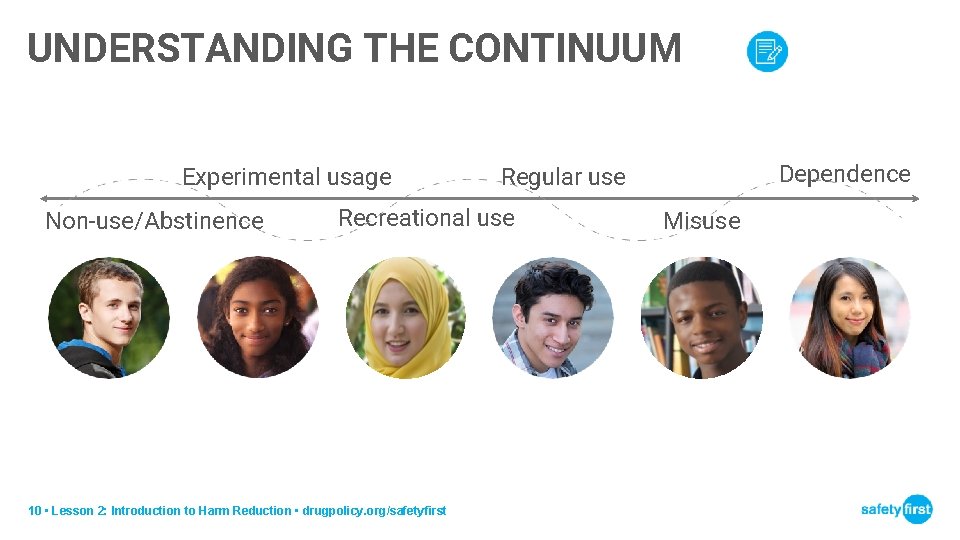 UNDERSTANDING THE CONTINUUM

Non-use/Abstinence
Experimental usage
Recreational use
Regular use
Misuse
Dependence

10 • Lesson 2: Introduction to Harm Reduction • drugpolicy.org/safetyfirst

safety first